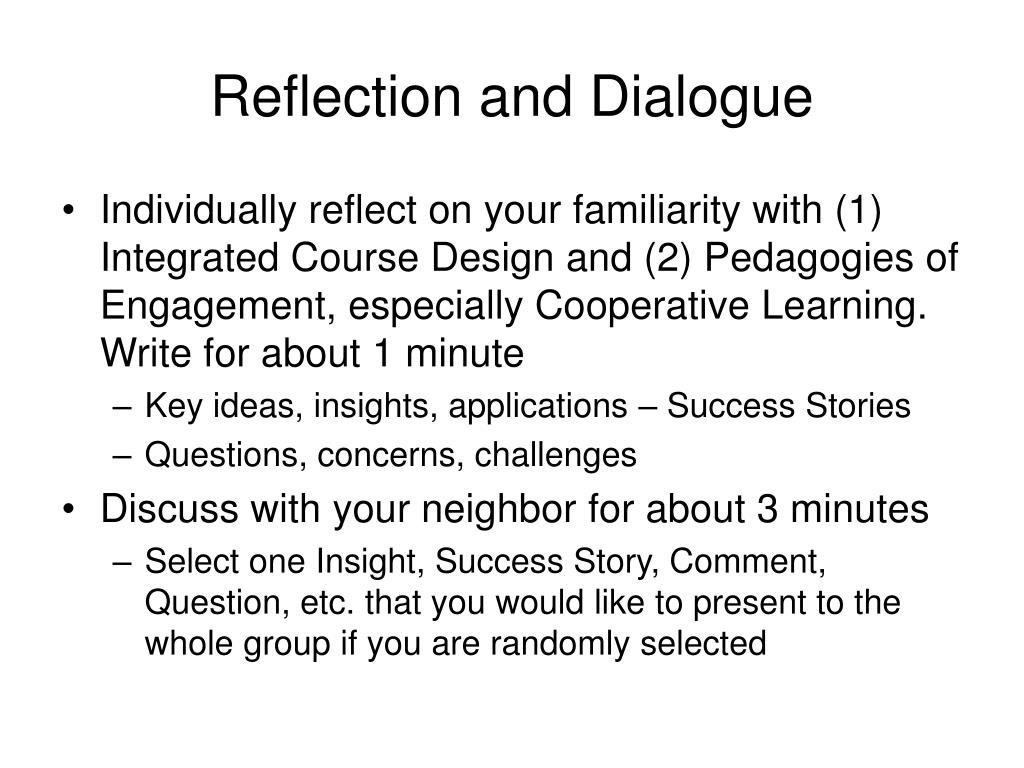 Reflection and Dialogue

• Individually reflect on your familiarity with (1) Integrated Course Design and (2) Pedagogies of Engagement, especially Cooperative Learning. Write for about 1 minute
– Key ideas, insights, applications – Success Stories
– Questions, concerns, challenges

• Discuss with your neighbor for about 3 minutes
– Select one Insight, Success Story, Comment, Question, etc. that you would like to present to the whole group if you are randomly selected